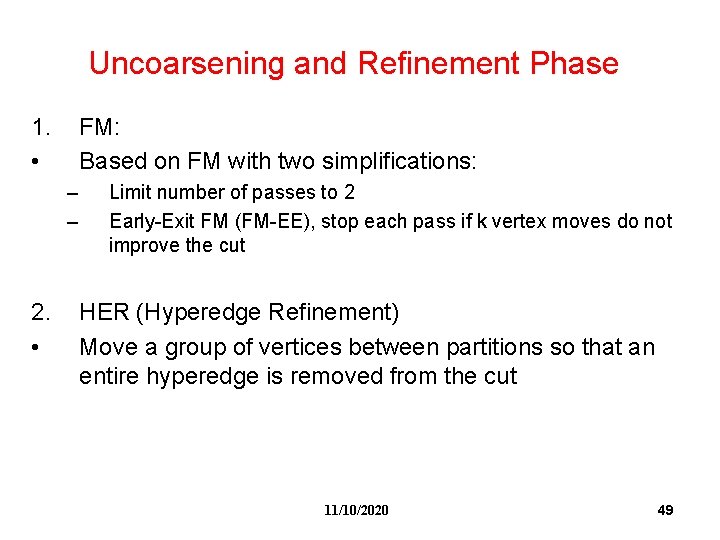 Uncoarsening and Refinement Phase

1. FM:

• Based on FM with two simplifications:

– Limit number of passes to 2

– Early-Exit FM (FM-EE), stop each pass if k vertex moves do not improve the cut

2. HER (Hyperedge Refinement)

• Move a group of vertices between partitions so that an entire hyperedge is removed from the cut

11/10/2020

49